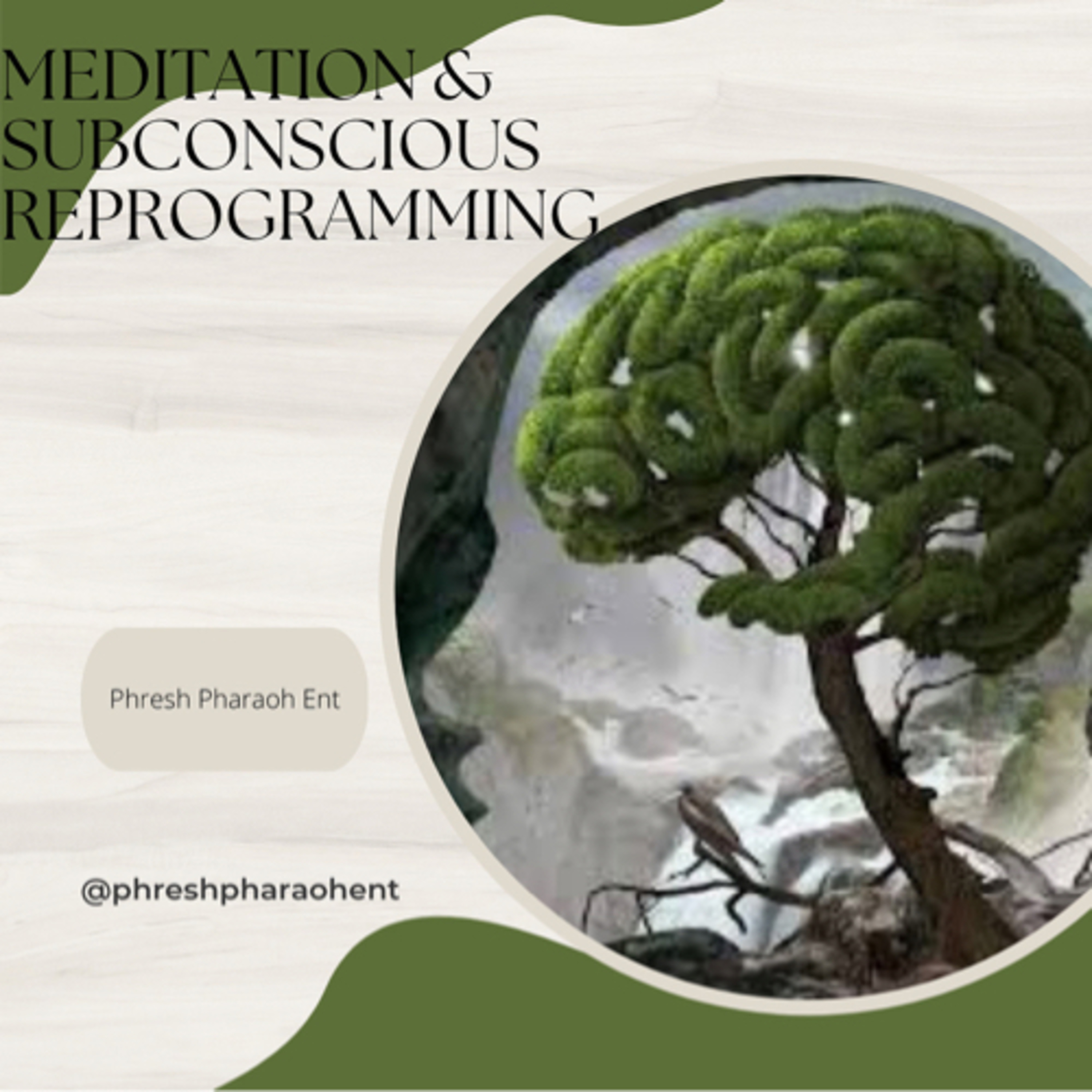 MEDITATION & SUBCONSCIOUS REPROGRAMMING

Phresh Pharaoh Ent

@phreshpharaohent